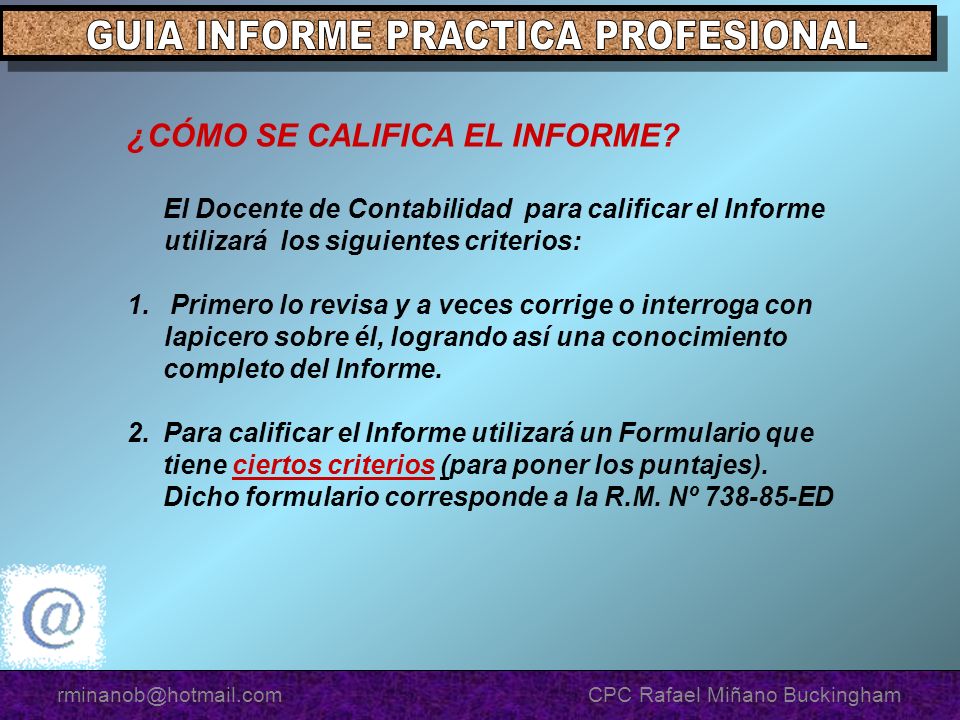 GUIA INFORME PRACTICA PROFESIONAL

¿CÓMO SE CALIFICA EL INFORME?

El Docente de Contabilidad para calificar el Informe utilizará los siguientes criterios:

1. Primero lo revisa y a veces corrige o interroga con lapicero sobre él, logrando así una conocimiento completo del Informe.

2. Para calificar el Informe utilizará un Formulario que tiene ciertos criterios (para poner los puntajes). Dicho formulario corresponde a la R.M. Nº 738-85-ED

@

rminanob@hotmail.com

CPC Rafael Miñano Buckingham